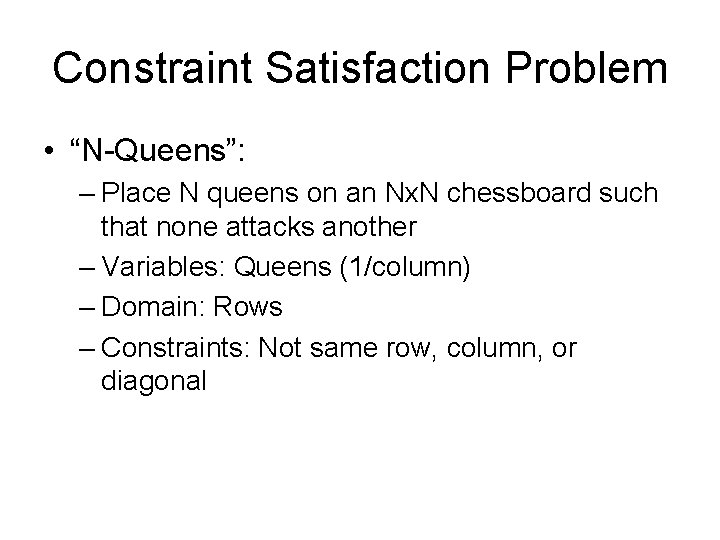 Constraint Satisfaction Problem

• “N-Queens”:

– Place N queens on an NxN chessboard such that none attacks another

– Variables: Queens (1/column)

– Domain: Rows

– Constraints: Not same row, column, or diagonal